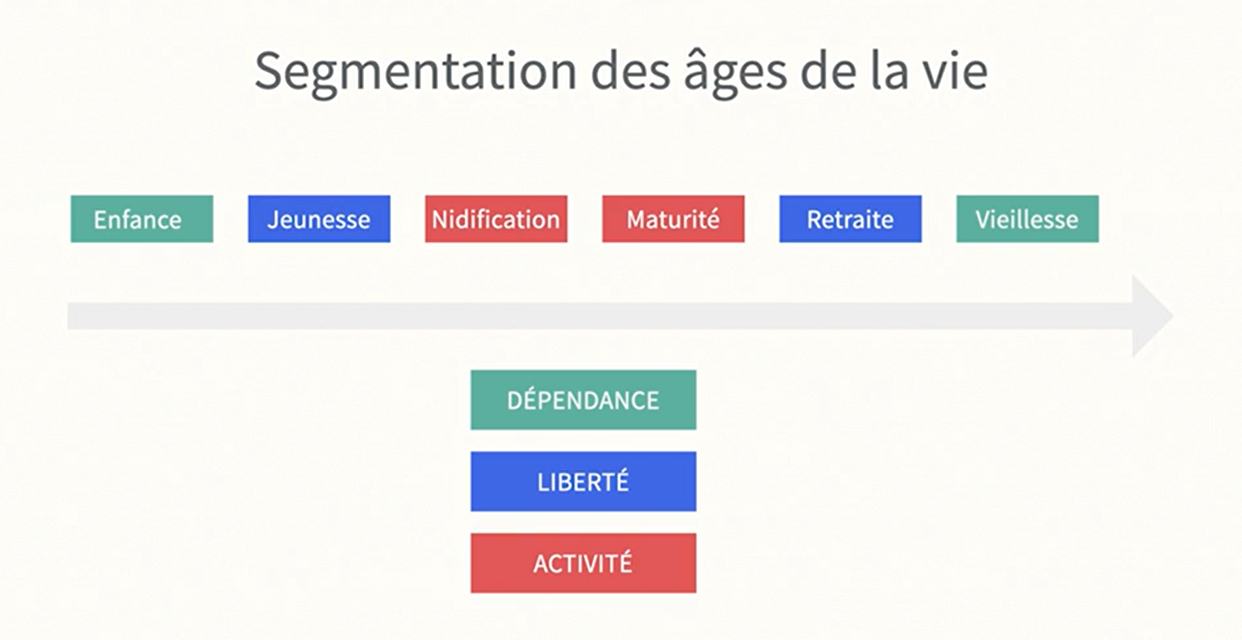 Segmentation des âges de la vie

Enfance

Jeunesse

Nidification

Maturité

Retraite

Vieillesse

DÉPENDANCE

LIBERTÉ

ACTIVITÉ